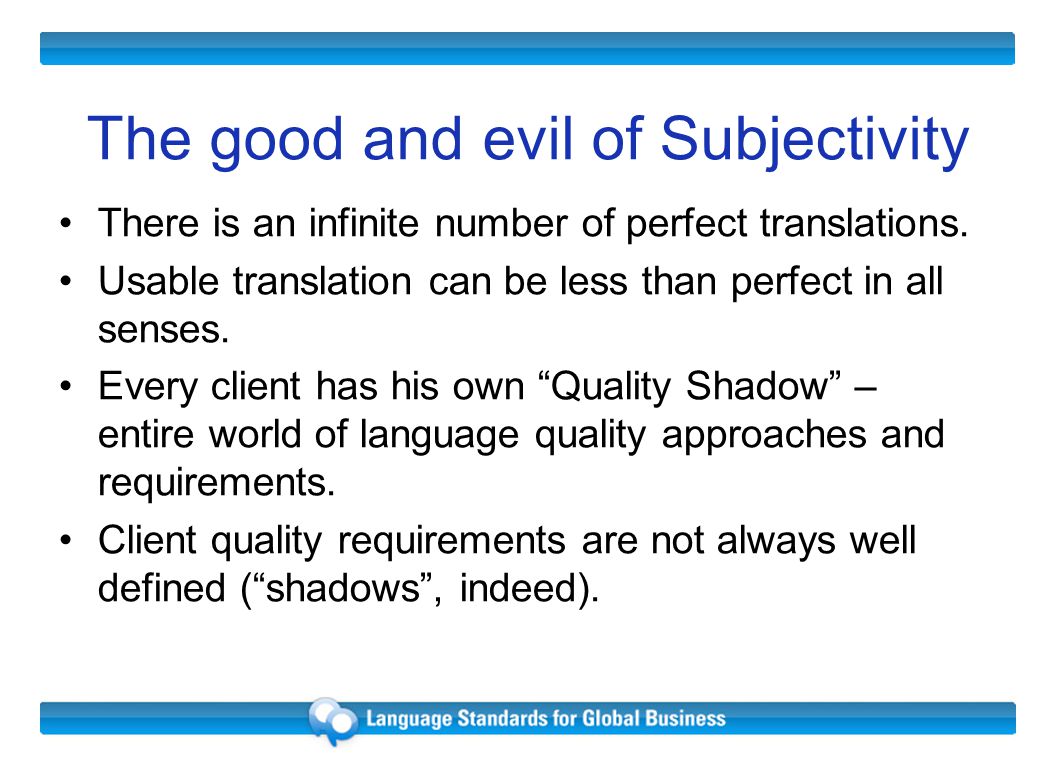 The good and evil of Subjectivity

• There is an infinite number of perfect translations.
• Usable translation can be less than perfect in all senses.
• Every client has his own “Quality Shadow” – entire world of language quality approaches and requirements.
• Client quality requirements are not always well defined (“shadows”, indeed).

Language Standards for Global Business